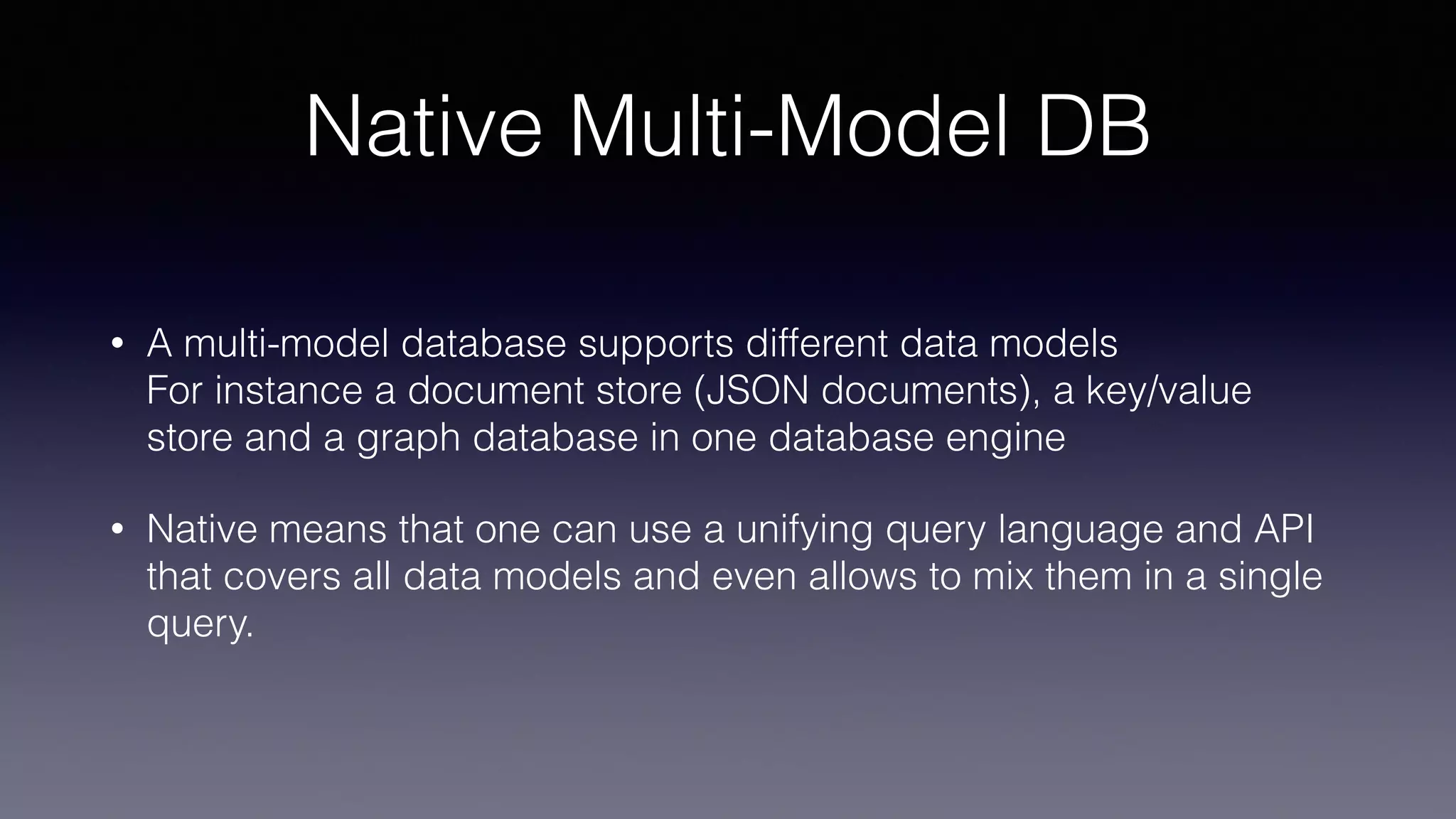 Native Multi-Model DB

• A multi-model database supports different data models
For instance a document store (JSON documents), a key/value store and a graph database in one database engine

• Native means that one can use a unifying query language and API that covers all data models and even allows to mix them in a single query.